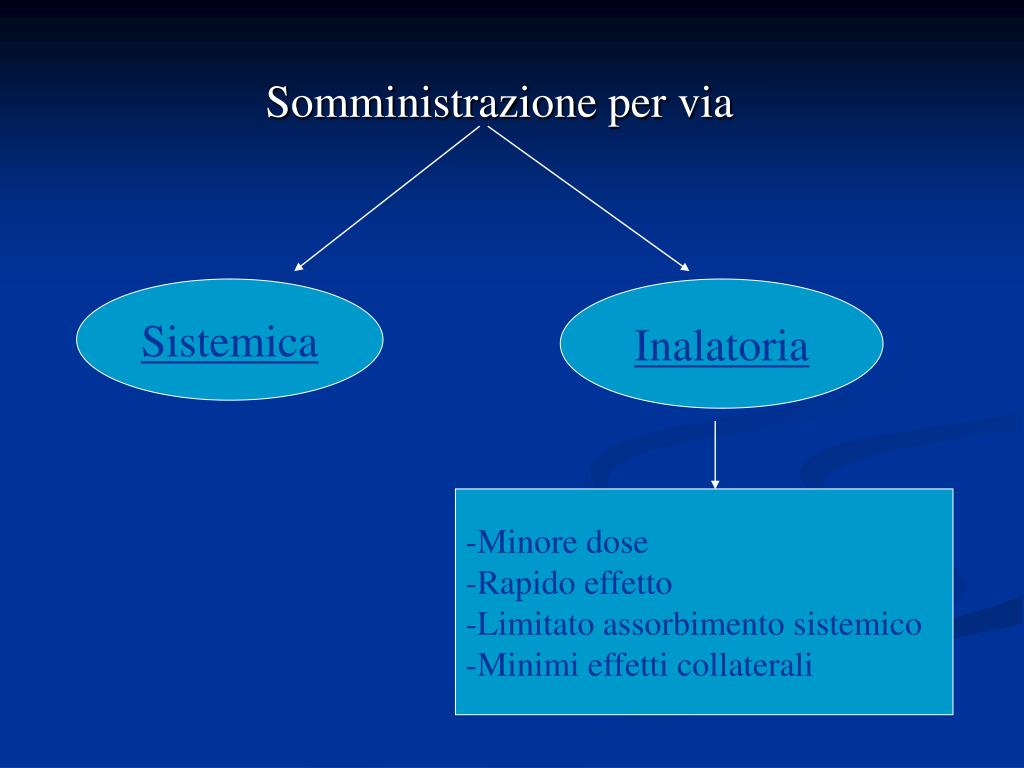 Somministrazione per via

Sistemica

Inalatoria

-Minore dose
-Rapido effetto
-Limitato assorbimento sistemico
-Minimi effetti collaterali